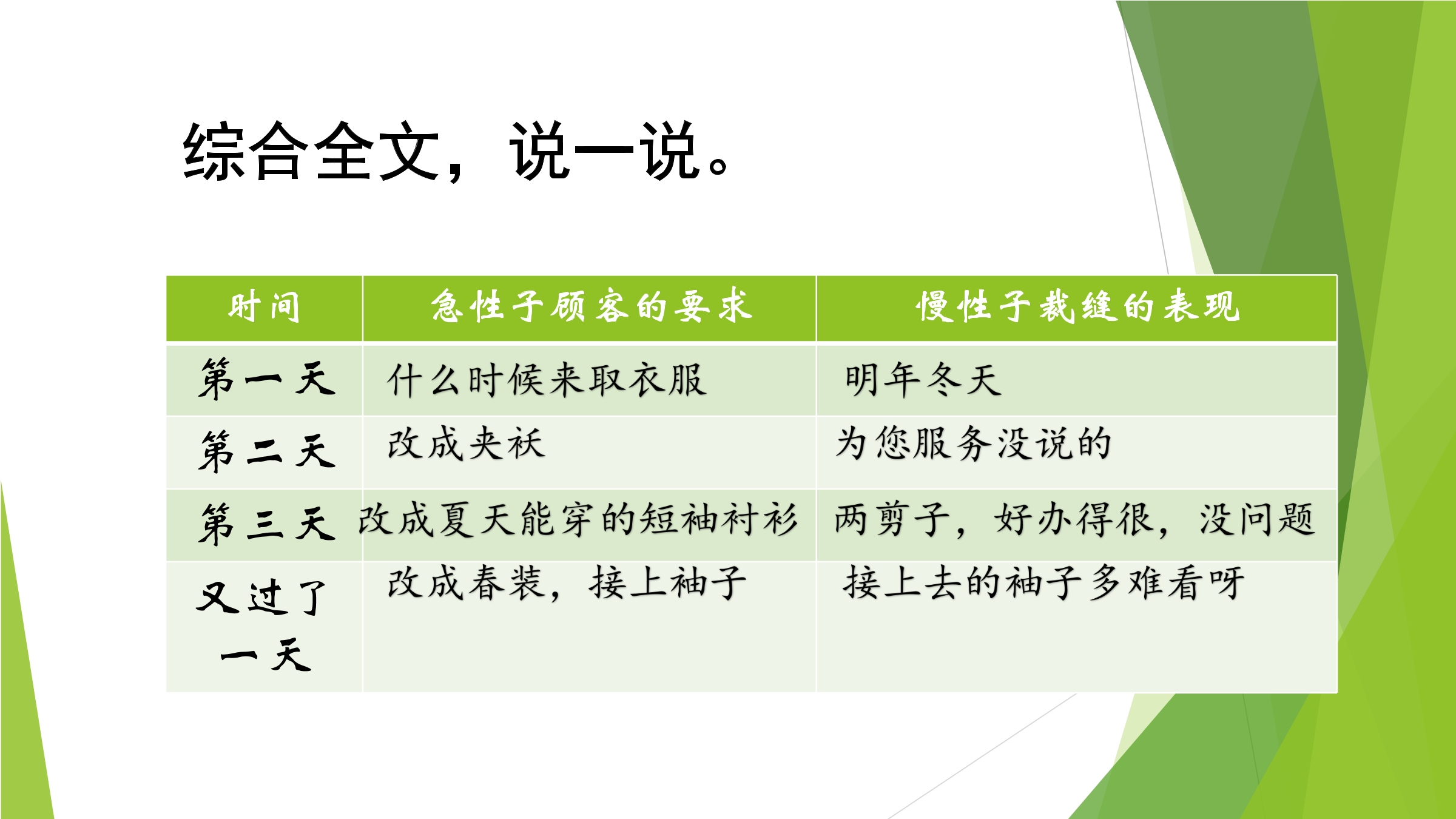 综合全文，说一说。

| 时间 | 急性子顾客的要求 | 慢性子裁缝的表现 |
|---|---|---|
| 第一天 | 什么时候来取衣服 | 明年冬天 |
| 第二天 | 改成夹袄 | 为您服务没说的 |
| 第三天 | 改成夏天能穿的短袖衬衫 | 两剪子，好办得很，没问题 |
| 又过了一天 | 改成春装，接上袖子 | 接上去的袖子多难看呀 |